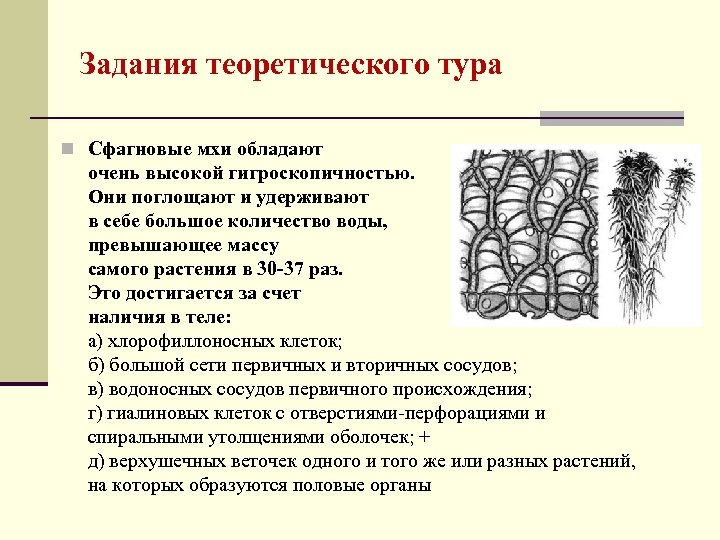 Задания теоретического тура

Сфагновые мхи обладают очень высокой гигроскопичностью. Они поглощают и удерживают в себе большое количество воды, превышающее массу самого растения в 30-37 раз. Это достигается за счет наличия в теле:
а) хлорофиллоносных клеток;
б) большой сети первичных и вторичных сосудов;
в) водоносных сосудов первичного происхождения;
г) гиалиновых клеток с отверстиями-перфорациями и спиральными утолщениями оболочек; +
д) верхушечных веточек одного и того же или разных растений, на которых образуются половые органы